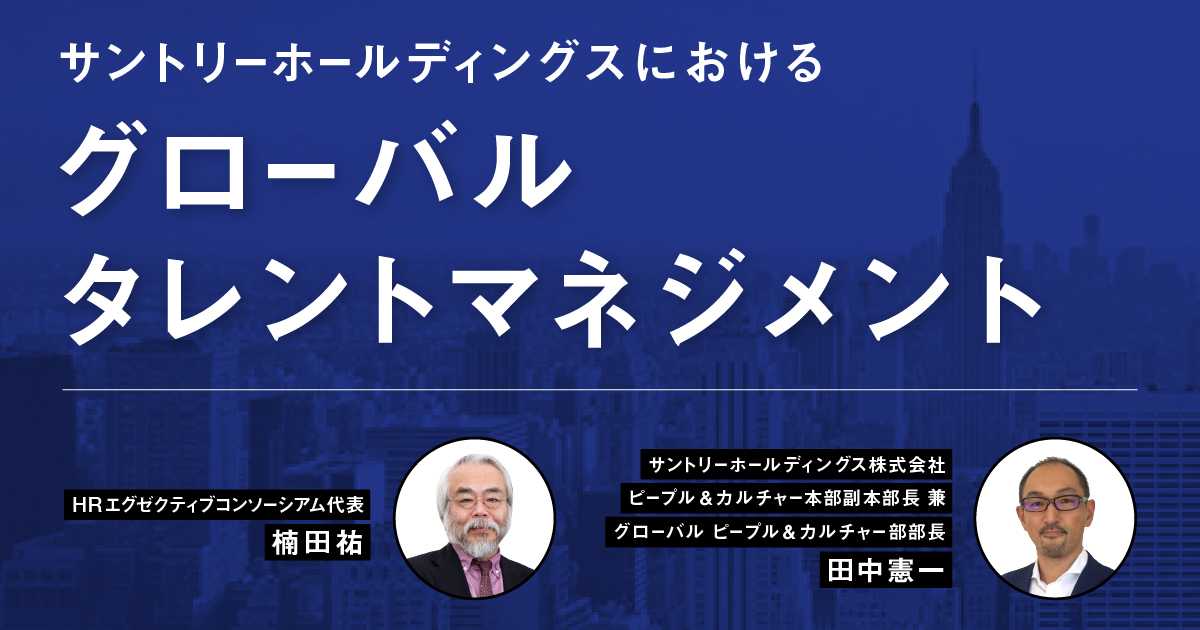 サントリーホールディングスにおける

グローバル
タレントマネジメント

HRエグゼクティブコンソーシアム代表
楠田祐

サントリーホールディングス株式会社
ピープル＆カルチャー本部副本部長 兼
グローバル ピープル＆カルチャー部部長
田中憲一